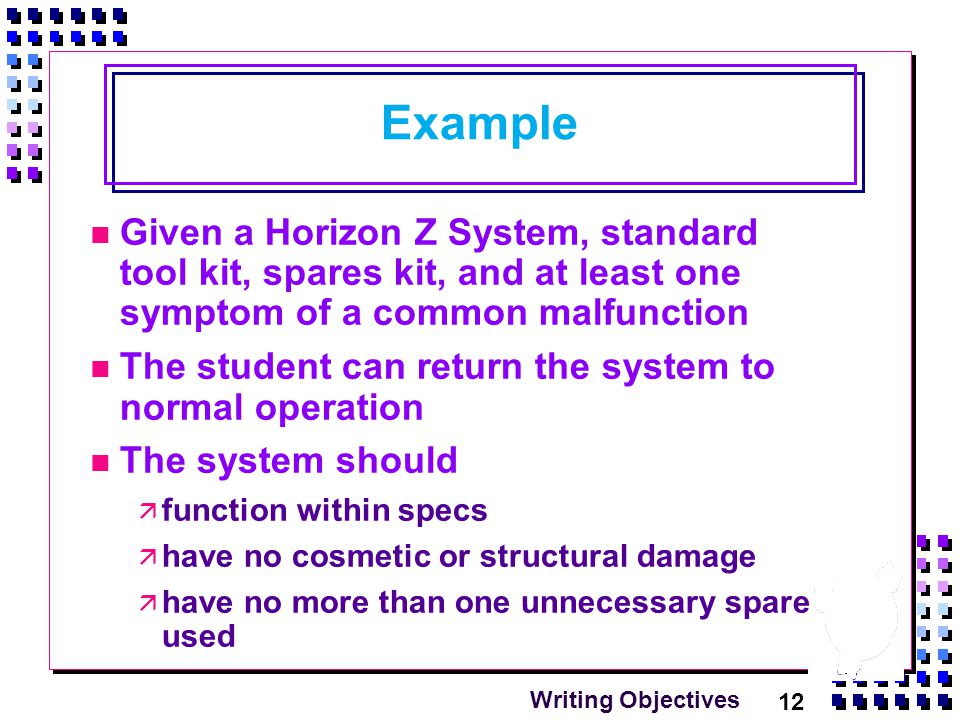 Example

Given a Horizon Z System, standard tool kit, spares kit, and at least one symptom of a common malfunction

The student can return the system to normal operation

The system should

function within specs

have no cosmetic or structural damage

have no more than one unnecessary spare used

Writing Objectives 12